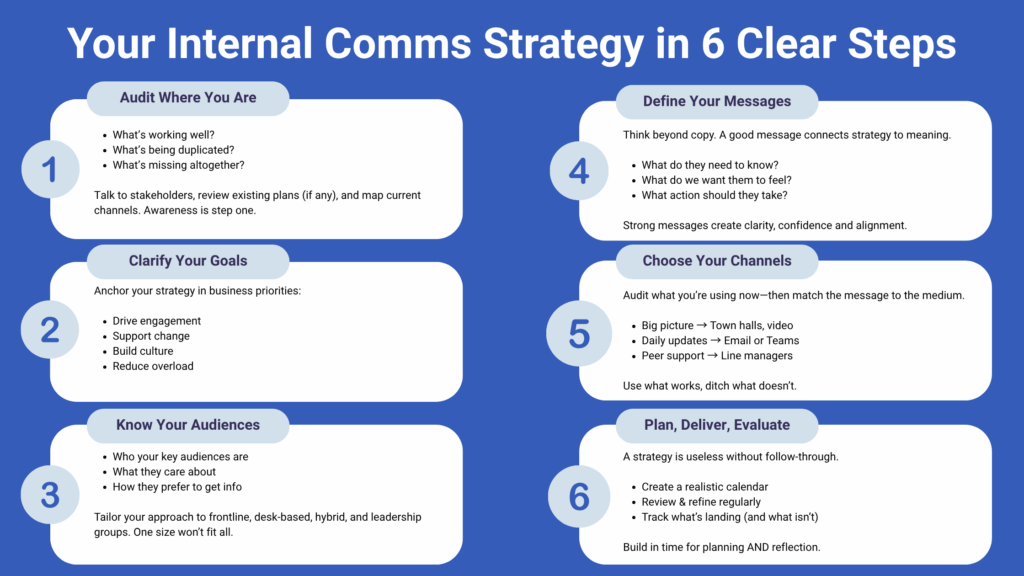 Your Internal Comms Strategy in 6 Clear Steps

1

Audit Where You Are

- What's working well?
- What's being duplicated?
- What's missing altogether?

Talk to stakeholders, review existing plans (if any), and map current channels. Awareness is step one.

2

Clarify Your Goals

Anchor your strategy in business priorities:

- Drive engagement
- Support change
- Build culture
- Reduce overload

3

Know Your Audiences

- Who your key audiences are
- What they care about
- How they prefer to get info

Tailor your approach to frontline, desk-based, hybrid, and leadership groups. One size won't fit all.

4

Define Your Messages

Think beyond copy. A good message connects strategy to meaning.

- What do they need to know?
- What do we want them to feel?
- What action should they take?

Strong messages create clarity, confidence and alignment.

5

Choose Your Channels

Audit what you're using now—then match the message to the medium.

- Big picture → Town halls, video
- Daily updates → Email or Teams
- Peer support → Line managers

Use what works, ditch what doesn't.

6

Plan, Deliver, Evaluate

A strategy is useless without follow-through.

- Create a realistic calendar
- Review & refine regularly
- Track what's landing (and what isn't)

Build in time for planning AND reflection.